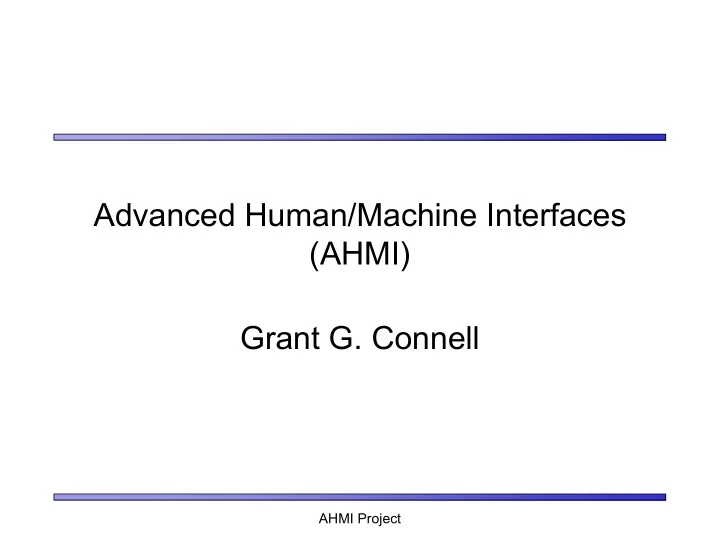 Advanced Human/Machine Interfaces (AHMI)

Grant G. Connell

AHMI Project